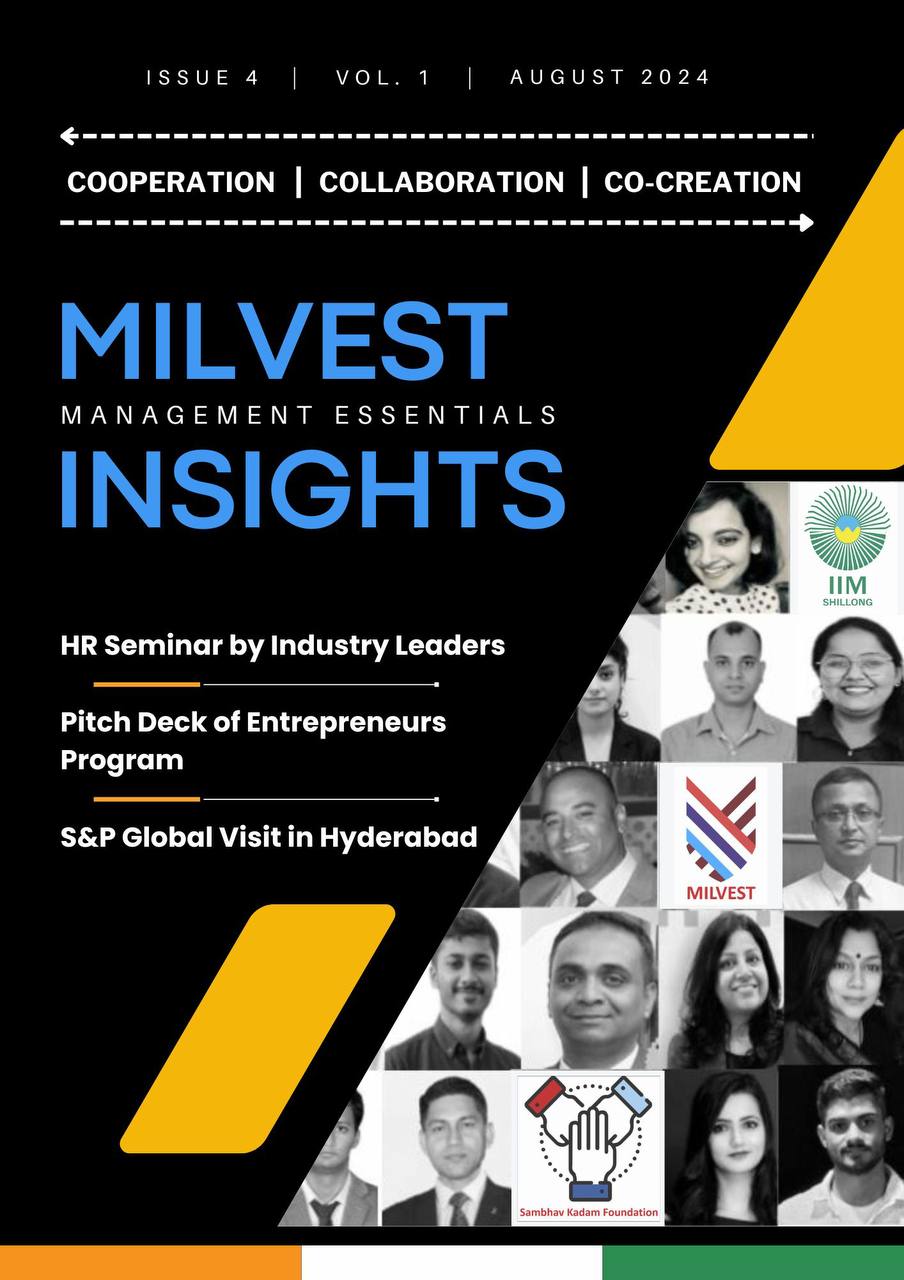 ISSUE 4 | VOL. 1 | AUGUST 2024

COOPERATION | COLLABORATION | CO-CREATION

MILVEST
MANAGEMENT ESSENTIALS
INSIGHTS

HR Seminar by Industry Leaders

Pitch Deck of Entrepreneurs Program

S&P Global Visit in Hyderabad

IIM
SHILLONG

MILVEST

Sambhav Kadam Foundation